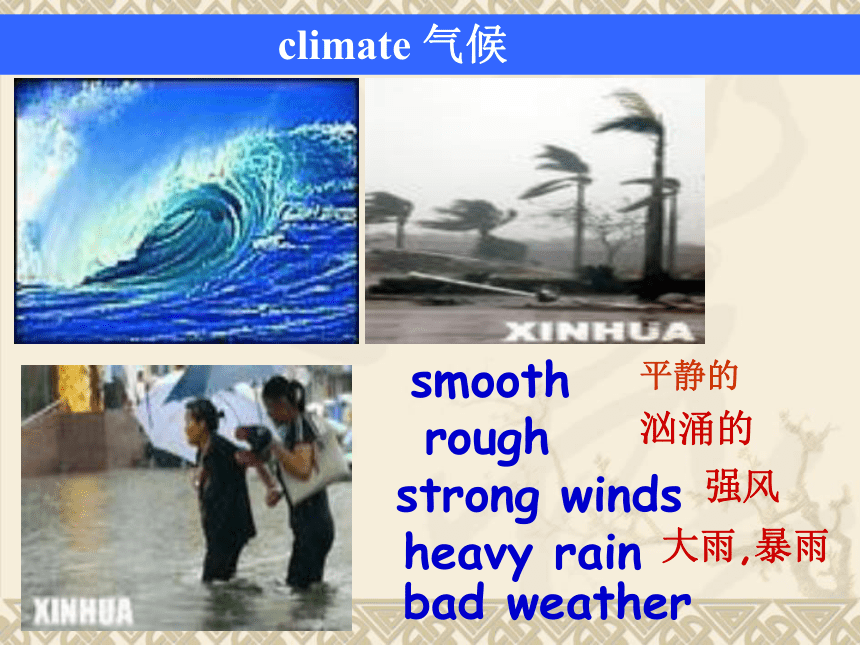 climate 气候

XINHUA

XINHUA

smooth 平静的
rough 汹涌的
strong winds 强风
heavy rain 大雨,暴雨
bad weather